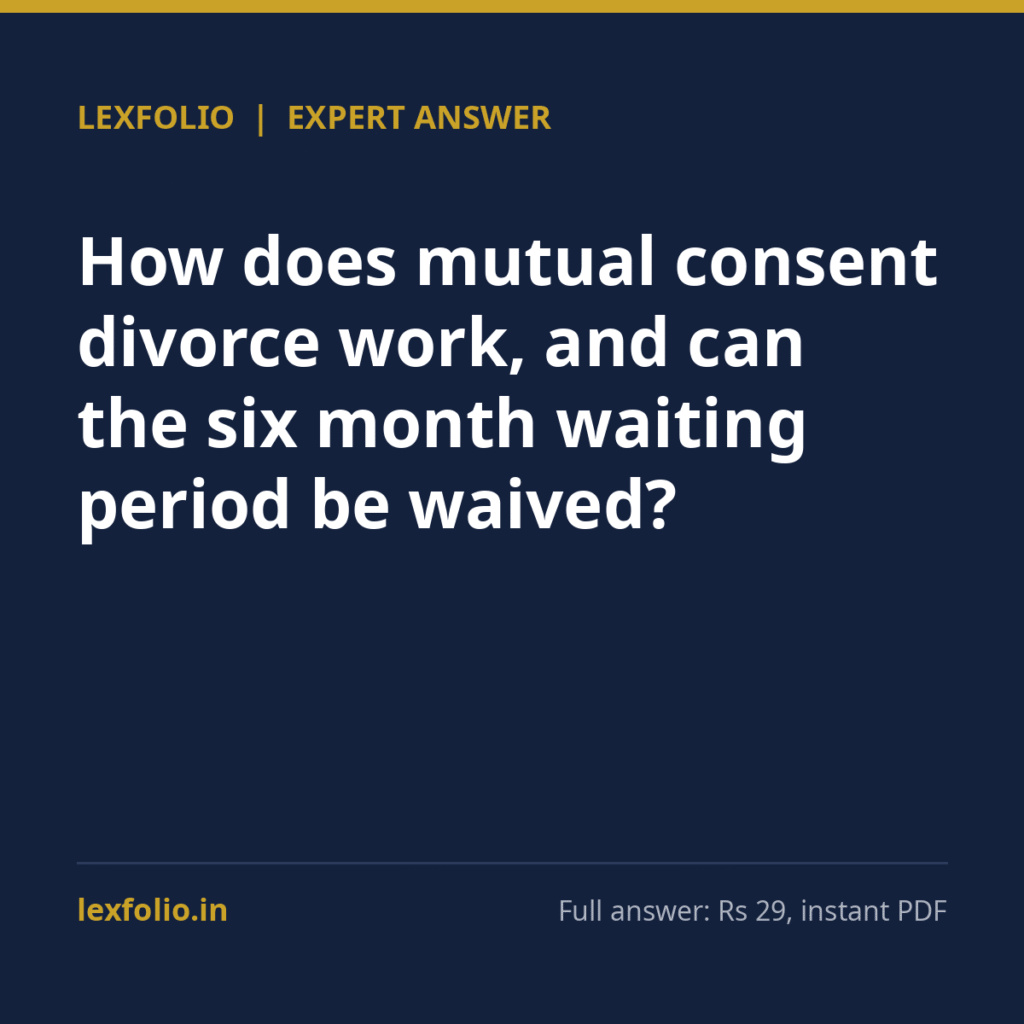 LEXFOLIO | EXPERT ANSWER

How does mutual consent divorce work, and can the six month waiting period be waived?

lexfolio.in

Full answer: Rs 29, instant PDF